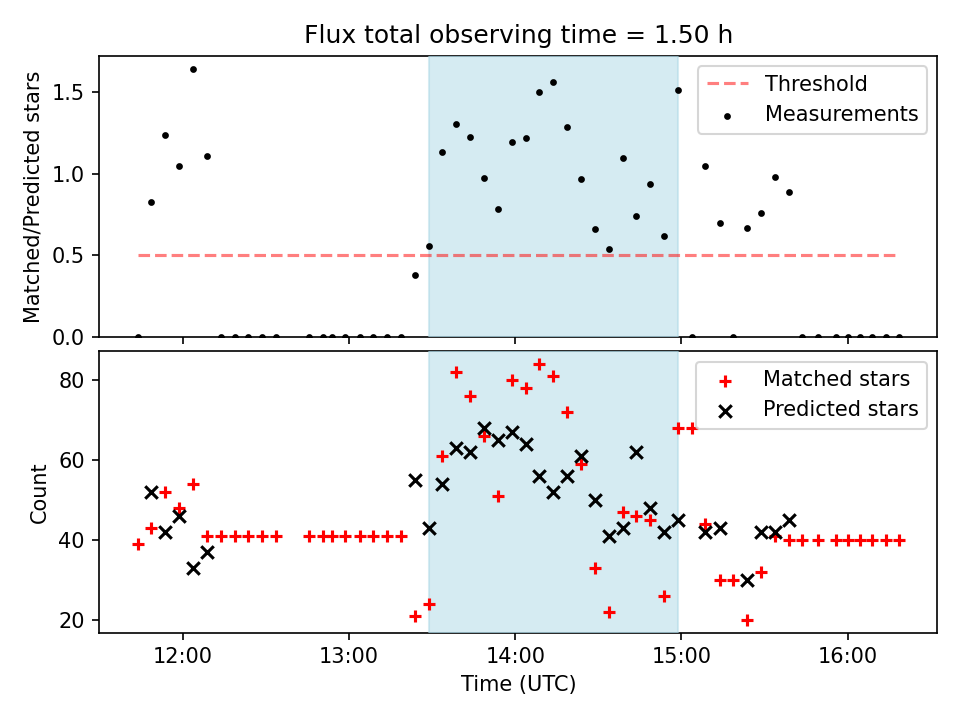 Flux total observing time = 1.50 h

Matched/Predicted stars

1.5
1.0
0.5
0.0

Threshold
Measurements

Count

80
60
40
20

Matched stars
Predicted stars

12:00
13:00
14:00
15:00
16:00

Time (UTC)